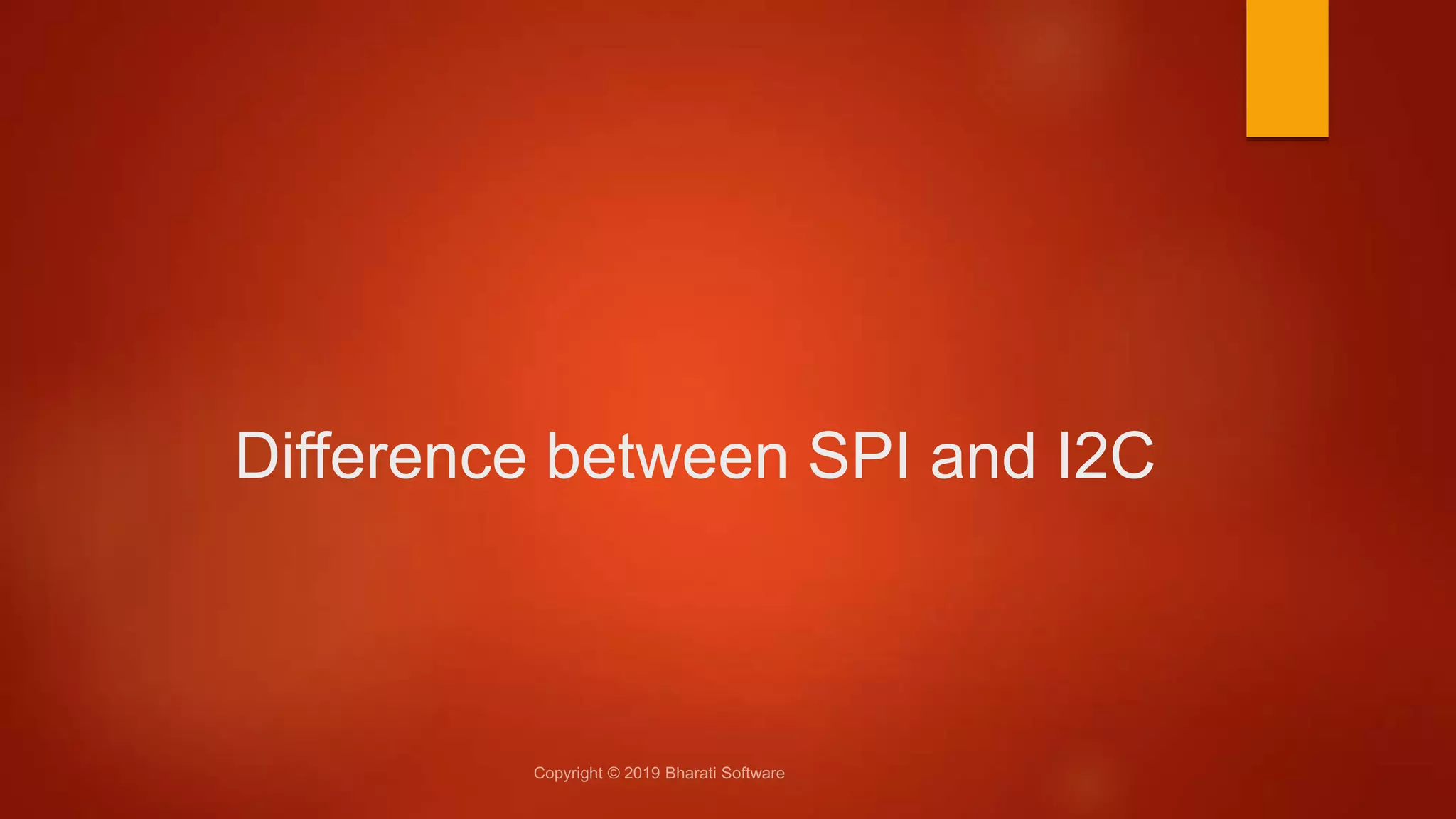 Difference between SPI and I2C

Copyright © 2019 Bharati Software